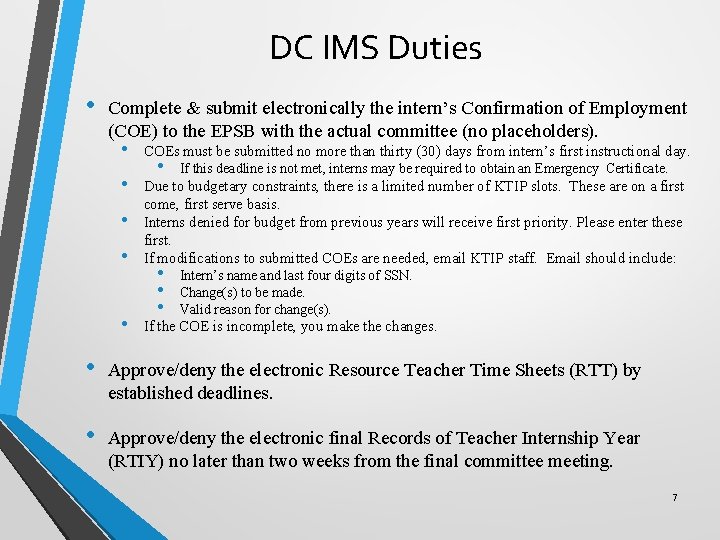 DC IMS Duties

• Complete & submit electronically the intern's Confirmation of Employment (COE) to the EPSB with the actual committee (no placeholders).
  • COEs must be submitted no more than thirty (30) days from intern's first instructional day.
    • If this deadline is not met, interns may be required to obtain an Emergency Certificate.
  • Due to budgetary constraints, there is a limited number of KTIP slots. These are on a first come, first serve basis.
  • Interns denied for budget from previous years will receive first priority. Please enter these first.
  • If modifications to submitted COEs are needed, email KTIP staff. Email should include:
    • Intern's name and last four digits of SSN.
    • Change(s) to be made.
    • Valid reason for change(s).
  • If the COE is incomplete, you make the changes.

• Approve/deny the electronic Resource Teacher Time Sheets (RTT) by established deadlines.

• Approve/deny the electronic final Records of Teacher Internship Year (RTIY) no later than two weeks from the final committee meeting.

7